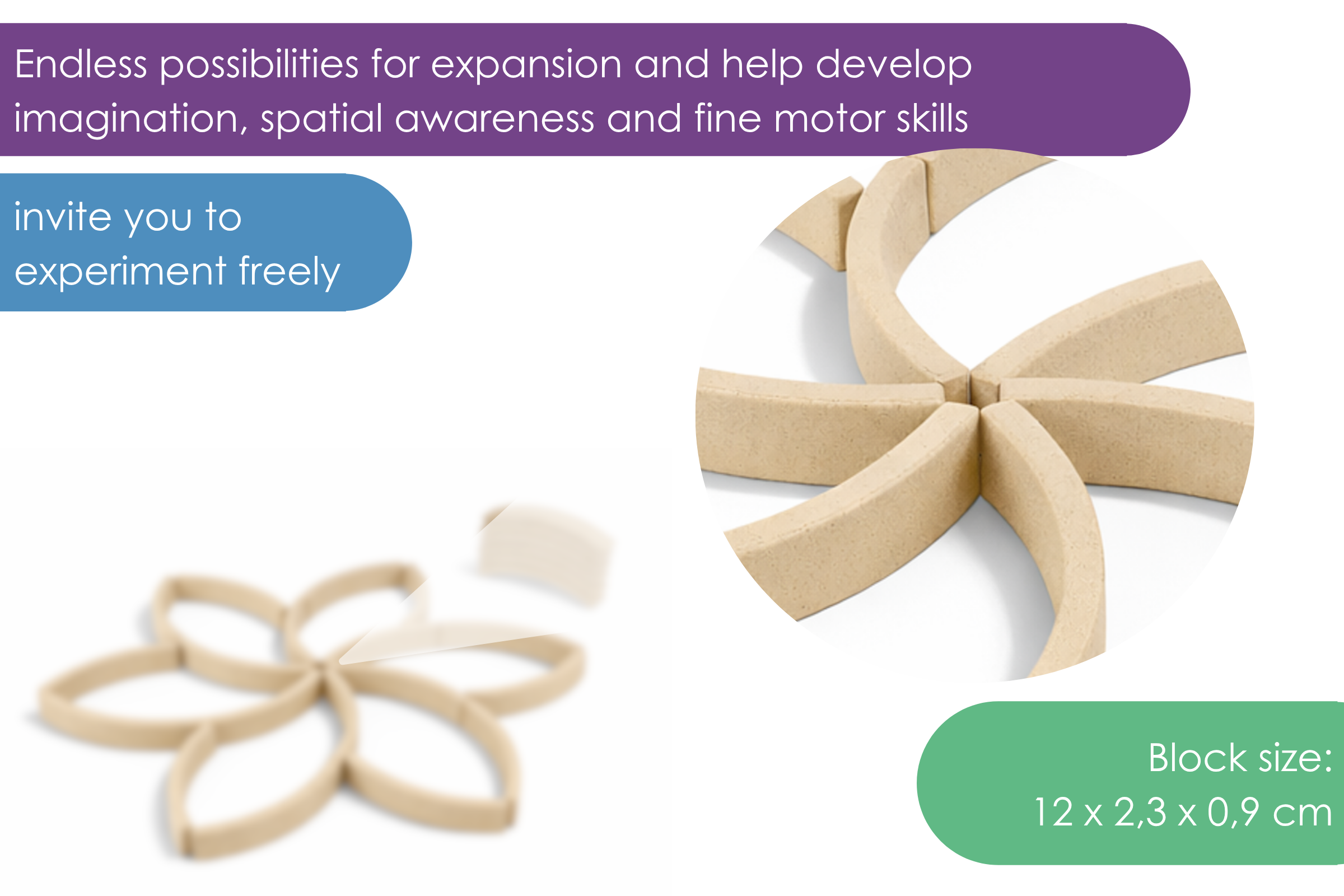 Endless possibilities for expansion and help develop imagination, spatial awareness and fine motor skills

invite you to experiment freely

Block size:
12 x 2,3 x 0,9 cm